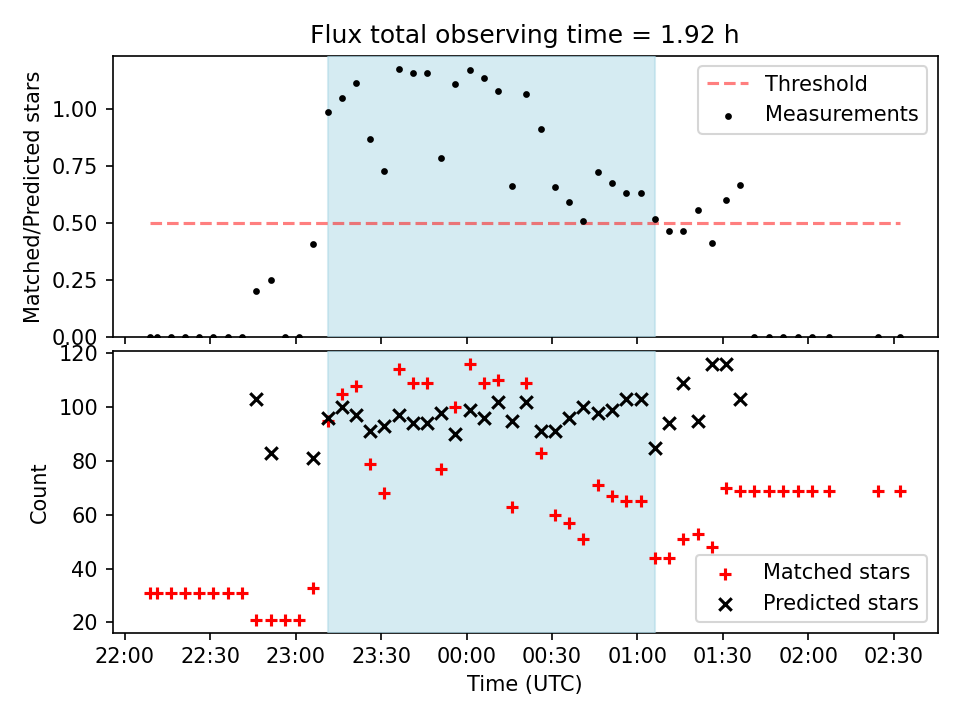 Flux total observing time = 1.92 h

Matched/Predicted stars

1.00
0.75
0.50
0.25
0.00

Threshold
Measurements

Count

120
100
80
60
40
20

Matched stars
Predicted stars

22:00
22:30
23:00
23:30
00:00
00:30
01:00
01:30
02:00
02:30

Time (UTC)